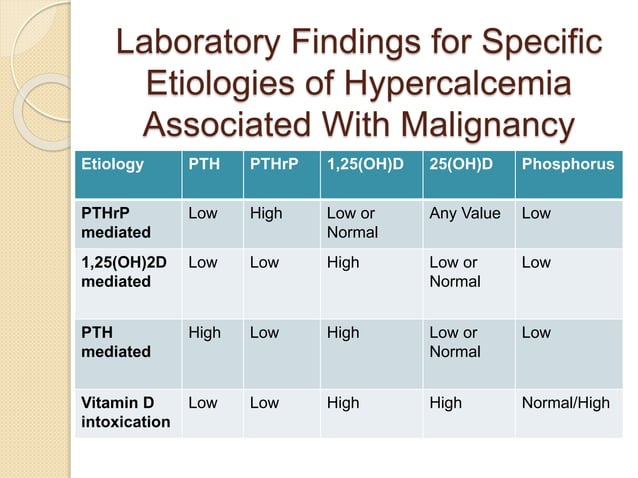 Laboratory Findings for Specific Etiologies of Hypercalcemia Associated With Malignancy

| Etiology | PTH | PTHrP | 1,25(OH)D | 25(OH)D | Phosphorus |
|---|---|---|---|---|---|
| PTHrP mediated | Low | High | Low or Normal | Any Value | Low |
| 1,25(OH)2D mediated | Low | Low | High | Low or Normal | Low |
| PTH mediated | High | Low | High | Low or Normal | Low |
| Vitamin D intoxication | Low | Low | High | High | Normal/High |